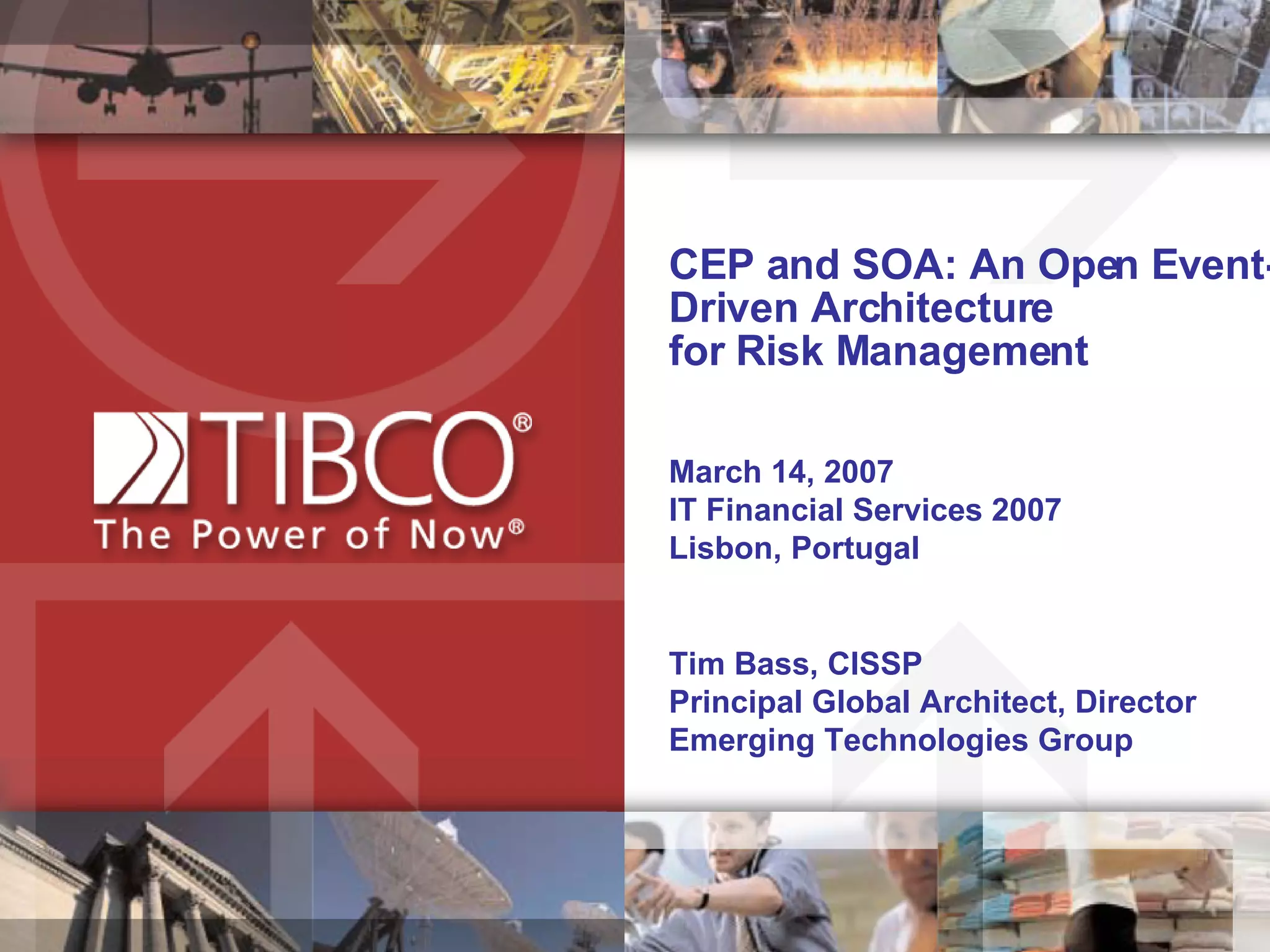 TIBCO®
The Power of Now®

CEP and SOA: An Open Event-Driven Architecture for Risk Management

March 14, 2007
IT Financial Services 2007
Lisbon, Portugal

Tim Bass, CISSP
Principal Global Architect, Director
Emerging Technologies Group